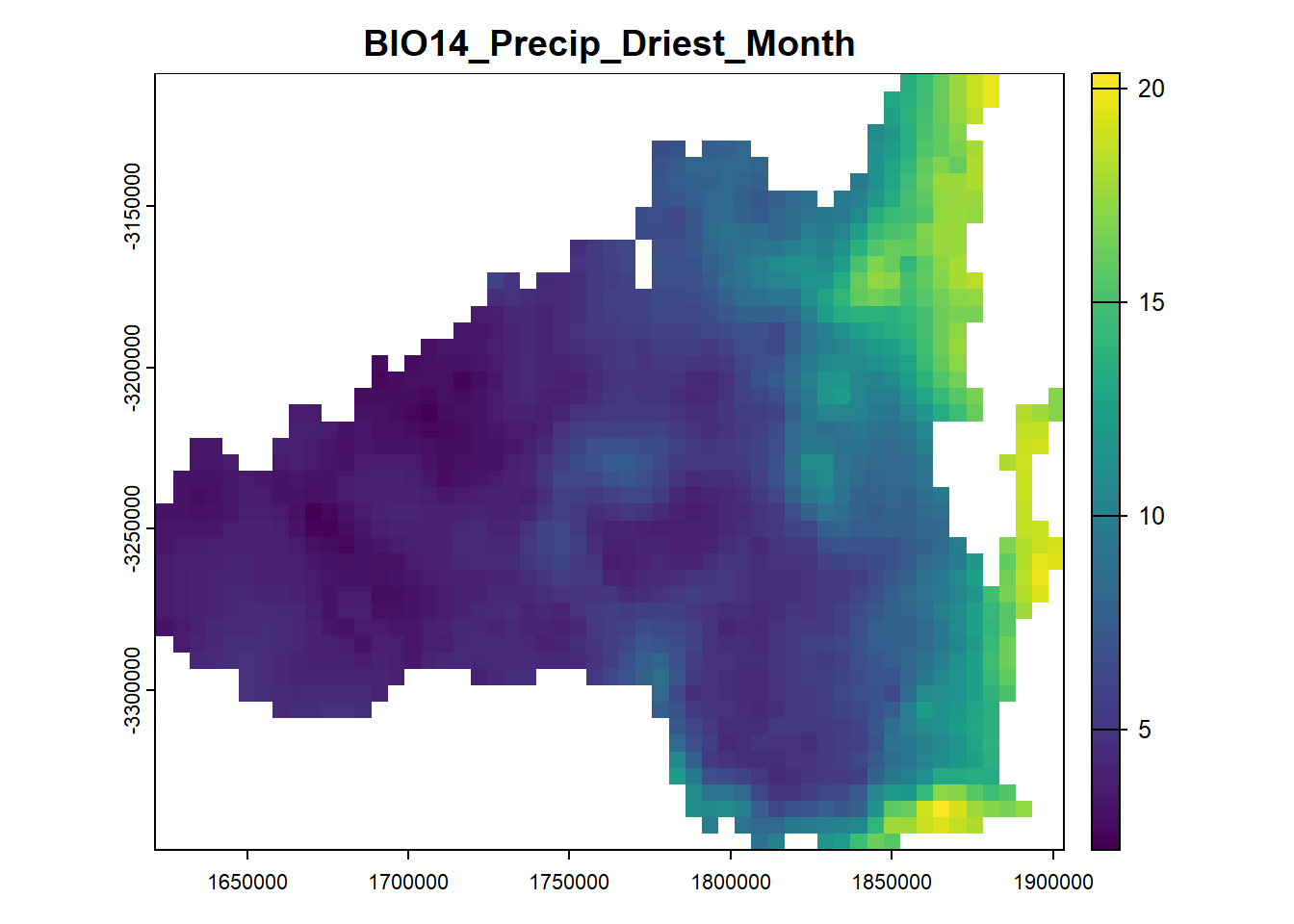 BIO14_Precip_Driest_Month

-3150000
-3200000
-3250000
-3300000

1650000
1700000
1750000
1800000
1850000
1900000

20
15
10
5